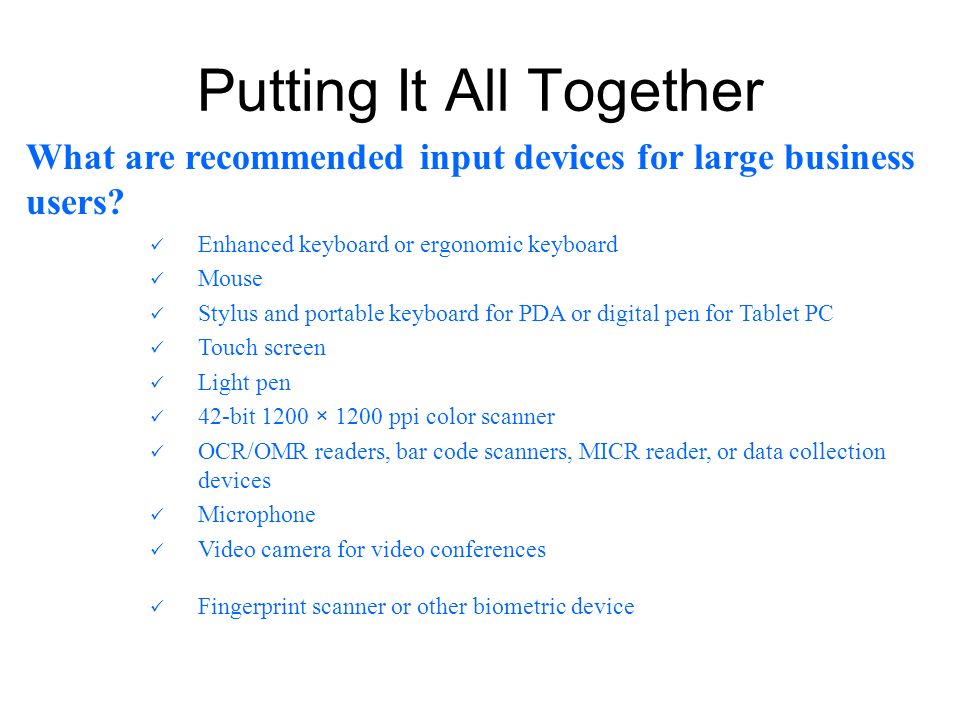 Putting It All Together

What are recommended input devices for large business users?

✓ Enhanced keyboard or ergonomic keyboard
✓ Mouse
✓ Stylus and portable keyboard for PDA or digital pen for Tablet PC
✓ Touch screen
✓ Light pen
✓ 42-bit 1200 × 1200 ppi color scanner
✓ OCR/OMR readers, bar code scanners, MICR reader, or data collection devices
✓ Microphone
✓ Video camera for video conferences
✓ Fingerprint scanner or other biometric device